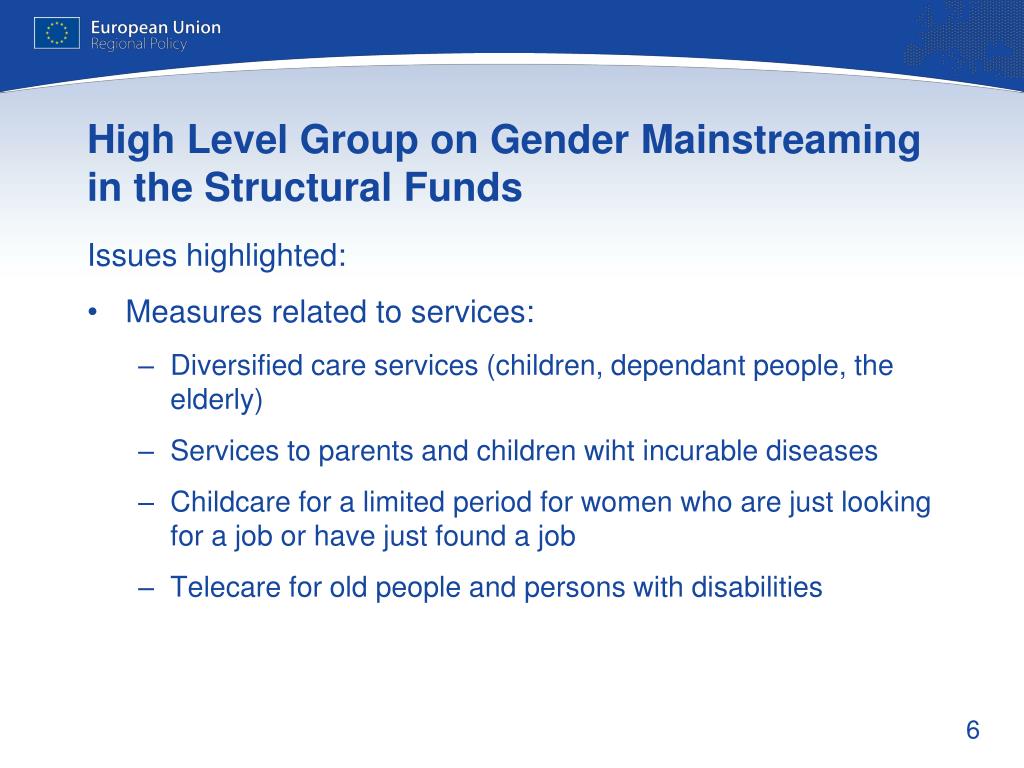 European Union
Regional Policy

High Level Group on Gender Mainstreaming in the Structural Funds

Issues highlighted:

• Measures related to services:

– Diversified care services (children, dependant people, the elderly)

– Services to parents and children wiht incurable diseases

– Childcare for a limited period for women who are just looking for a job or have just found a job

– Telecare for old people and persons with disabilities

6